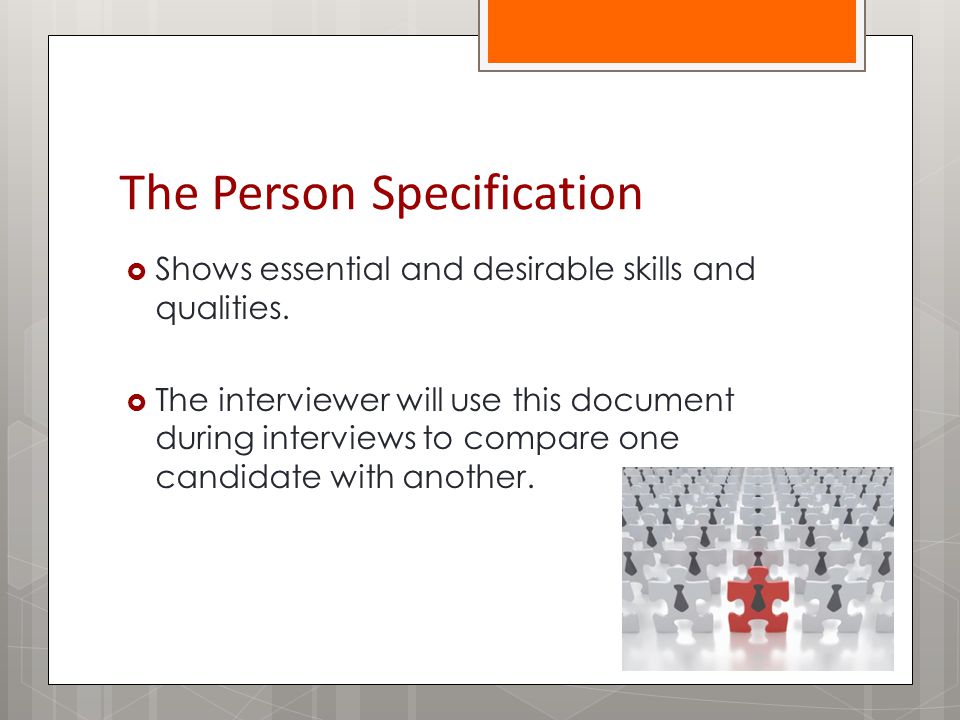 The Person Specification

Shows essential and desirable skills and qualities.

The interviewer will use this document during interviews to compare one candidate with another.